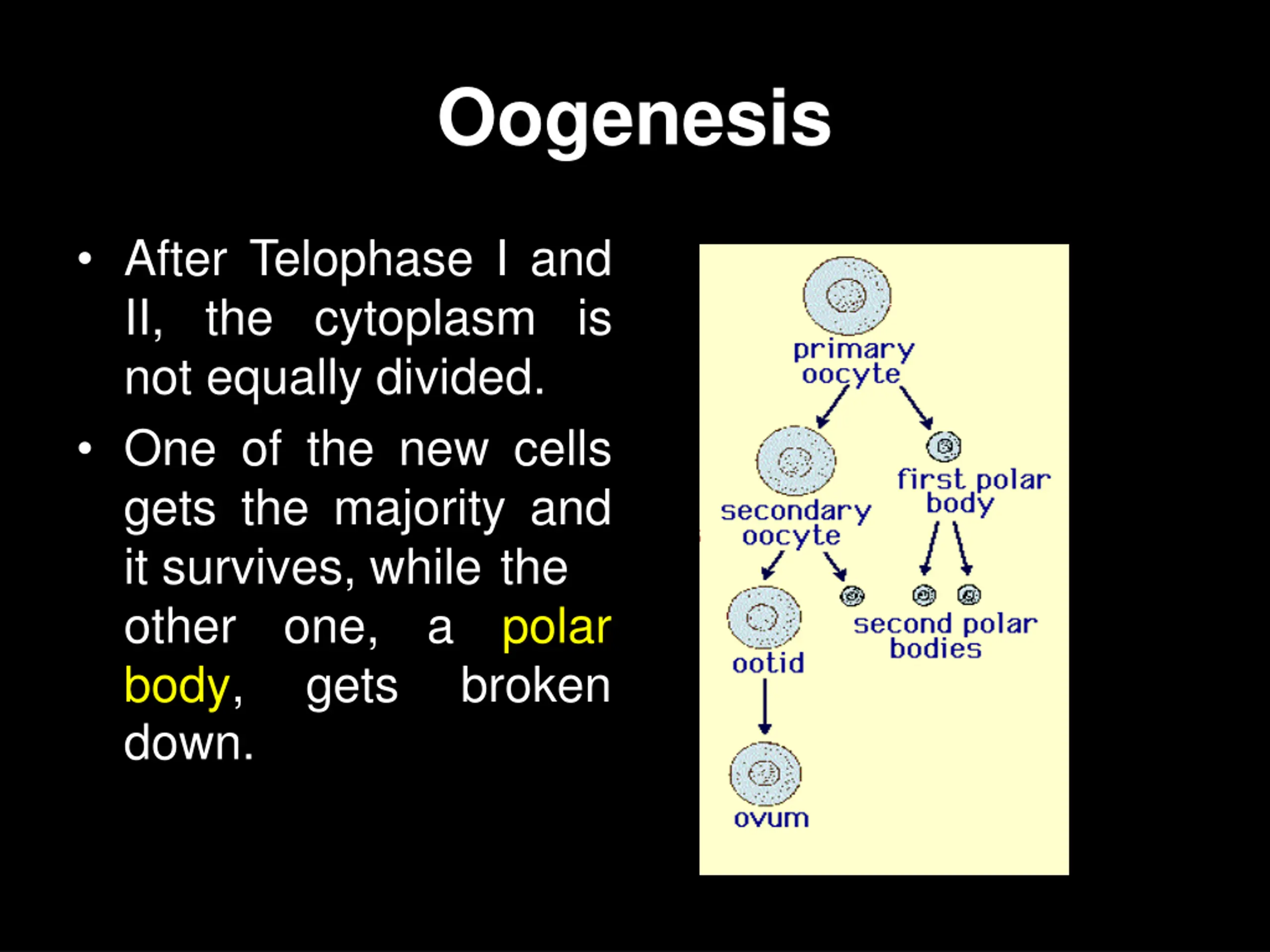 Oogenesis

• After Telophase I and II, the cytoplasm is not equally divided.

• One of the new cells gets the majority and it survives, while the other one, a polar body, gets broken down.

primary oocyte

secondary oocyte

first polar body

ootid

second polar bodies

ovum